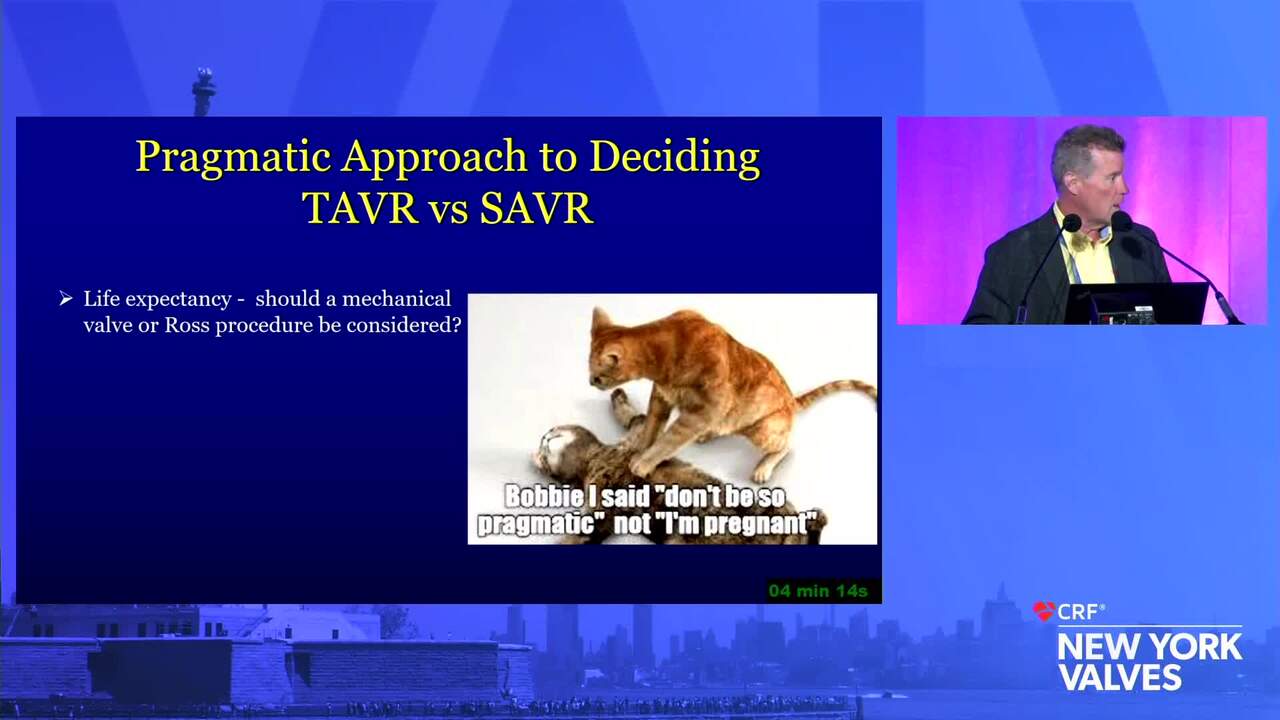 Pragmatic Approach to Deciding TAVR vs SAVR

➢ Life expectancy - should a mechanical valve or Ross procedure be considered?

Bobbie I said "don't be so pragmatic" not "I'm pregnant"

04 min 14s

CRF®
NEW YORK VALVES